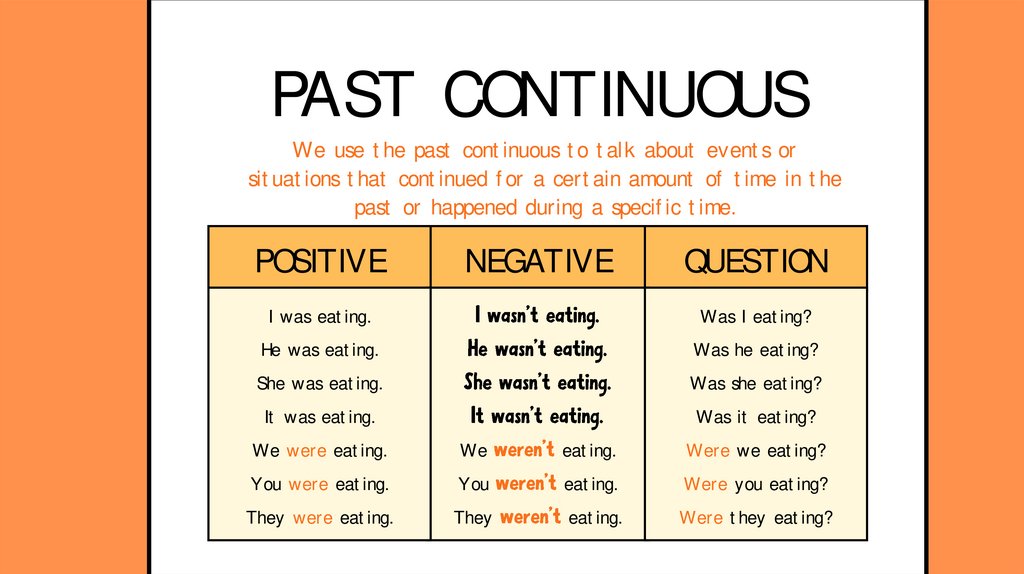 PAST CONTINUOUS

We use the past continuous to talk about events or situations that continued for a certain amount of time in the past or happened during a specific time.

| POSITIVE | NEGATIVE | QUESTION |
|---|---|---|
| I was eating. | I wasn't eating. | Was I eating? |
| He was eating. | He wasn't eating. | Was he eating? |
| She was eating. | She wasn't eating. | Was she eating? |
| It was eating. | It wasn't eating. | Was it eating? |
| We were eating. | We weren't eating. | Were we eating? |
| You were eating. | You weren't eating. | Were you eating? |
| They were eating. | They weren't eating. | Were they eating? |